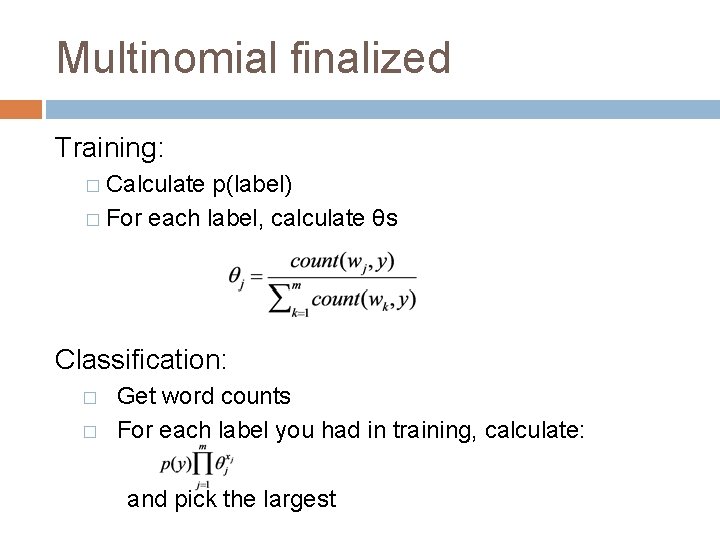 Multinomial finalized

Training:

□ Calculate p(label)

□ For each label, calculate θs

$\theta_j = \frac{count(w_j, y)}{\sum_{k=1}^{m} count(w_k, y)}$

Classification:

□ Get word counts

□ For each label you had in training, calculate:

$p(y)\prod_{j=1}^{m} \theta_j^{x_j}$

and pick the largest